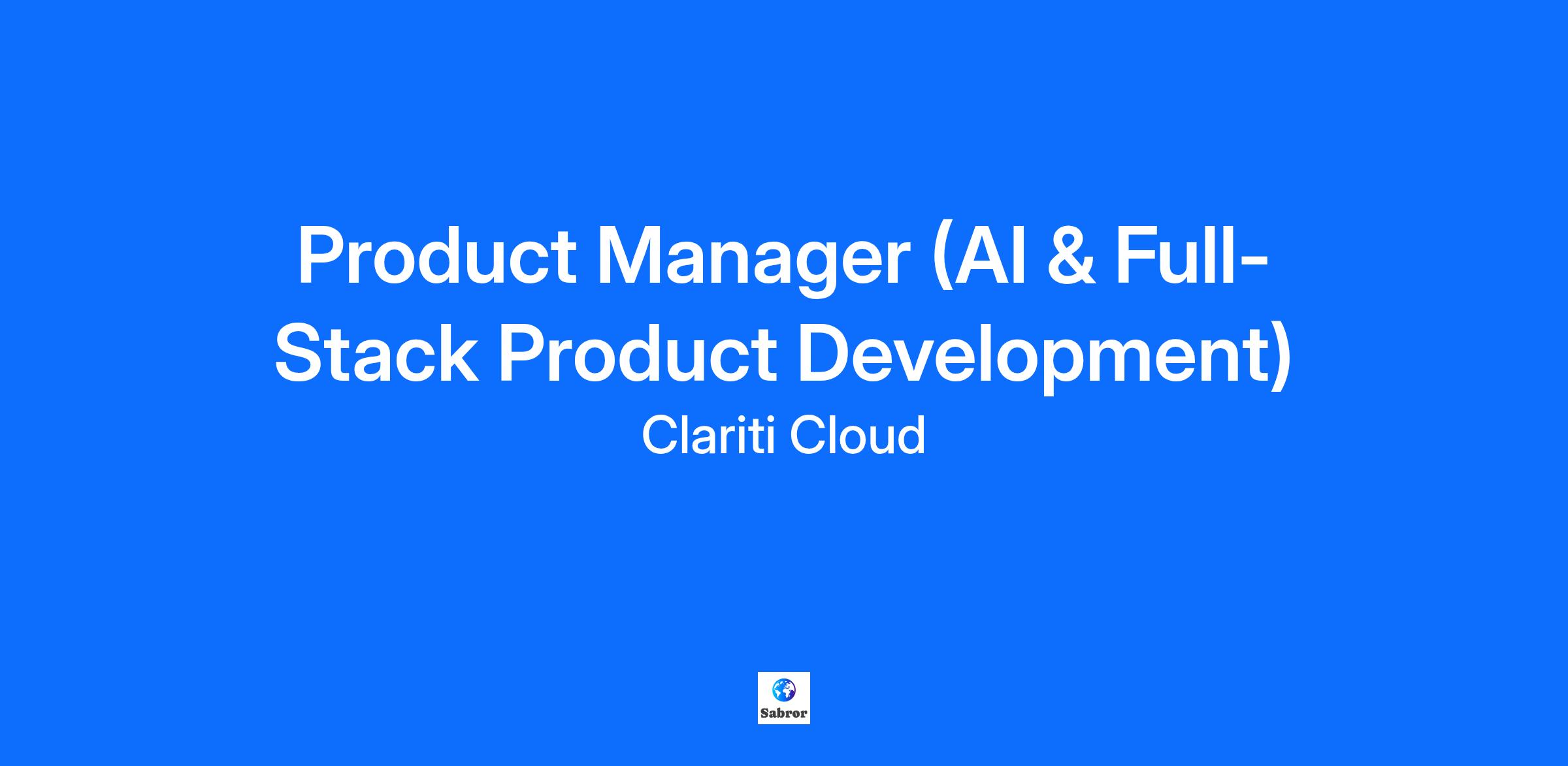 Product Manager (AI & Full-Stack Product Development)

Clariti Cloud

Sabror